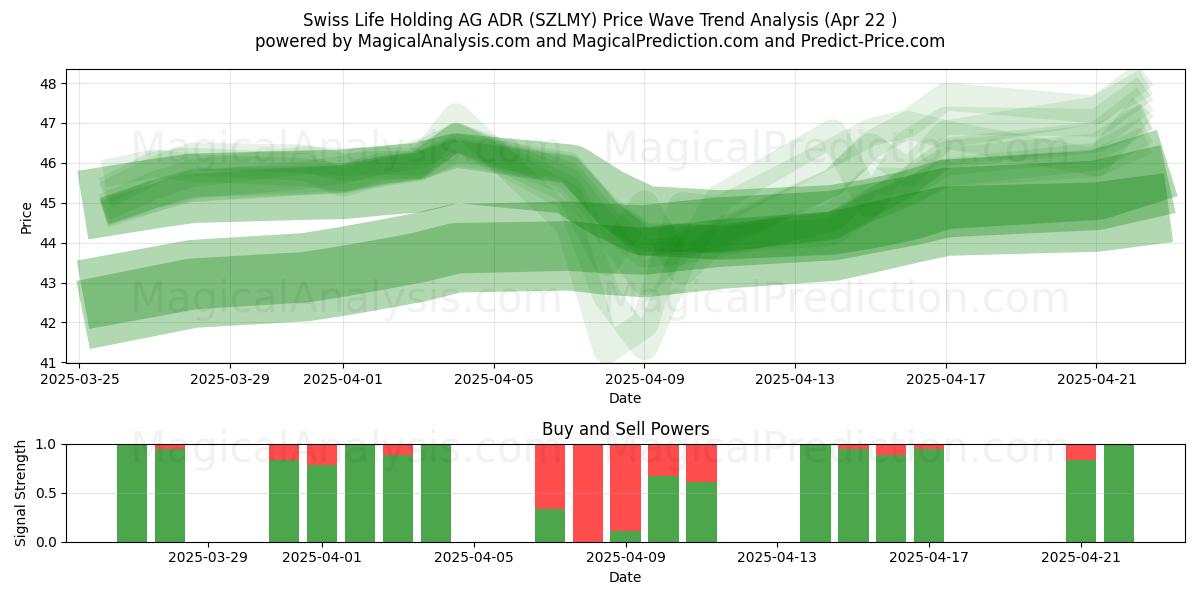 Swiss Life Holding AG ADR (SZLMY) Price Wave Trend Analysis (Apr 22 )
powered by MagicalAnalysis.com and MagicalPrediction.com and Predict-Price.com

MagicalAnalysis.com MagicalPrediction.com
MagicalAnalysis.com MagicalPrediction.com

Price
48
47
46
45
44
43
42
41
2025-03-25
2025-03-29
2025-04-01
2025-04-05
2025-04-09
2025-04-13
2025-04-17
2025-04-21
Date

Buy and Sell Powers
MagicalAnalysis.com MagicalPrediction.com
Signal Strength
1.0
0.5
0.0
2025-03-29
2025-04-01
2025-04-05
2025-04-09
2025-04-13
2025-04-17
2025-04-21
Date